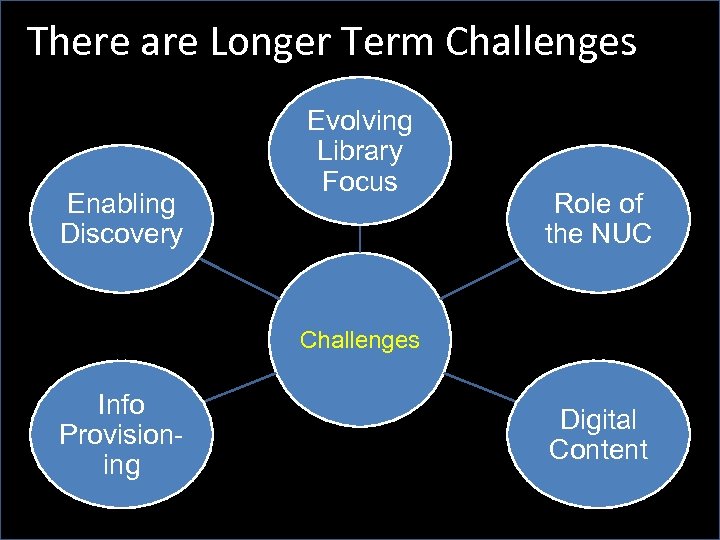 There are Longer Term Challenges

Evolving Library Focus

Enabling Discovery

Role of the NUC

Challenges

Info Provisioning

Digital Content